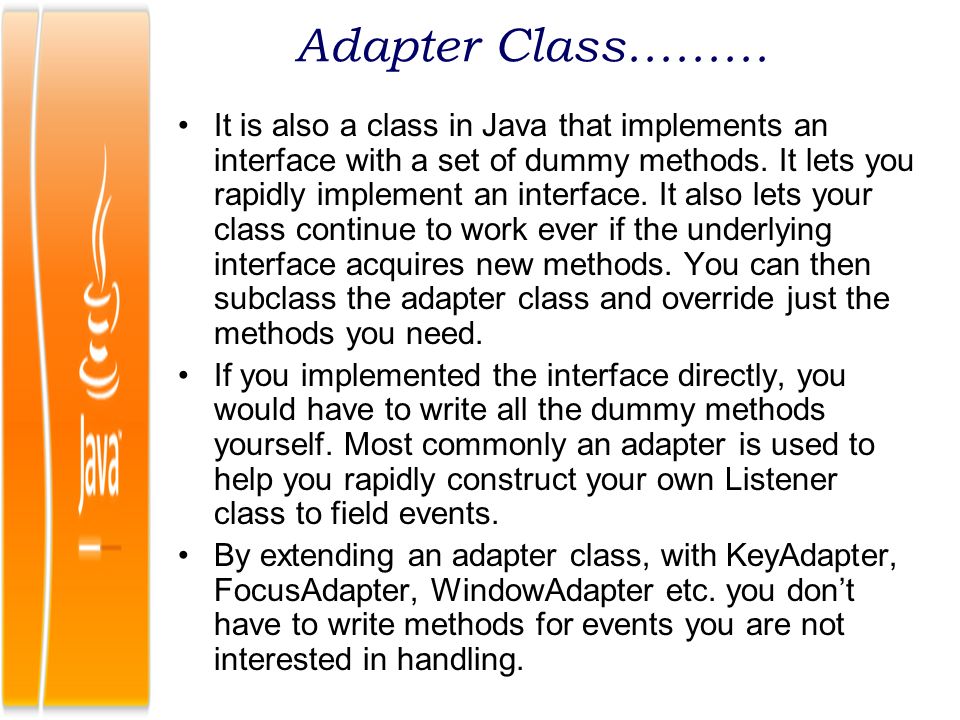 Java

Adapter Class………

• It is also a class in Java that implements an interface with a set of dummy methods. It lets you rapidly implement an interface. It also lets your class continue to work ever if the underlying interface acquires new methods. You can then subclass the adapter class and override just the methods you need.

• If you implemented the interface directly, you would have to write all the dummy methods yourself. Most commonly an adapter is used to help you rapidly construct your own Listener class to field events.

• By extending an adapter class, with KeyAdapter, FocusAdapter, WindowAdapter etc. you don't have to write methods for events you are not interested in handling.